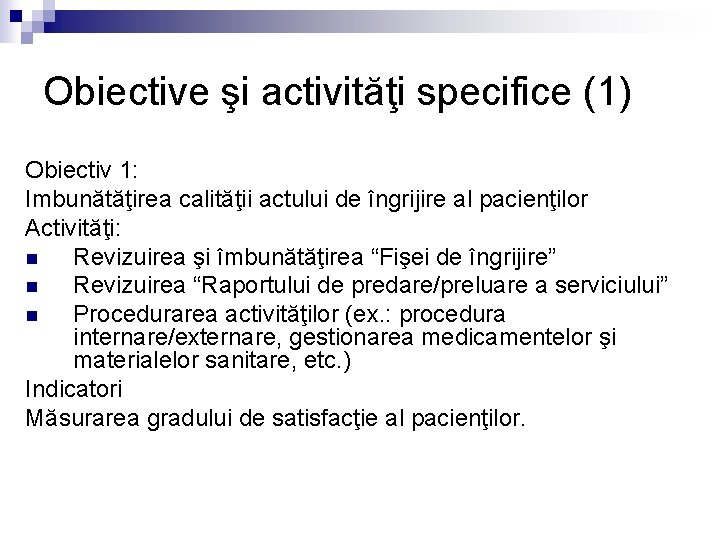 Obiective şi activităţi specifice (1)

Obiectiv 1:
Imbunătăţirea calităţii actului de îngrijire al pacienţilor
Activităţi:
- Revizuirea şi îmbunătăţirea “Fişei de îngrijire”
- Revizuirea “Raportului de predare/preluare a serviciului”
- Procedurarea activităţilor (ex.: procedura internare/externare, gestionarea medicamentelor şi materialelor sanitare, etc.)

Indicatori
Măsurarea gradului de satisfacţie al pacienţilor.